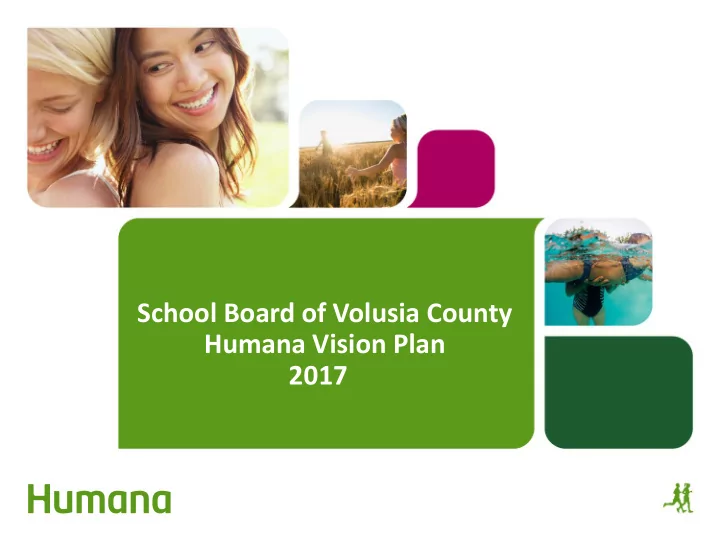 School Board of Volusia County
Humana Vision Plan
2017

Humana